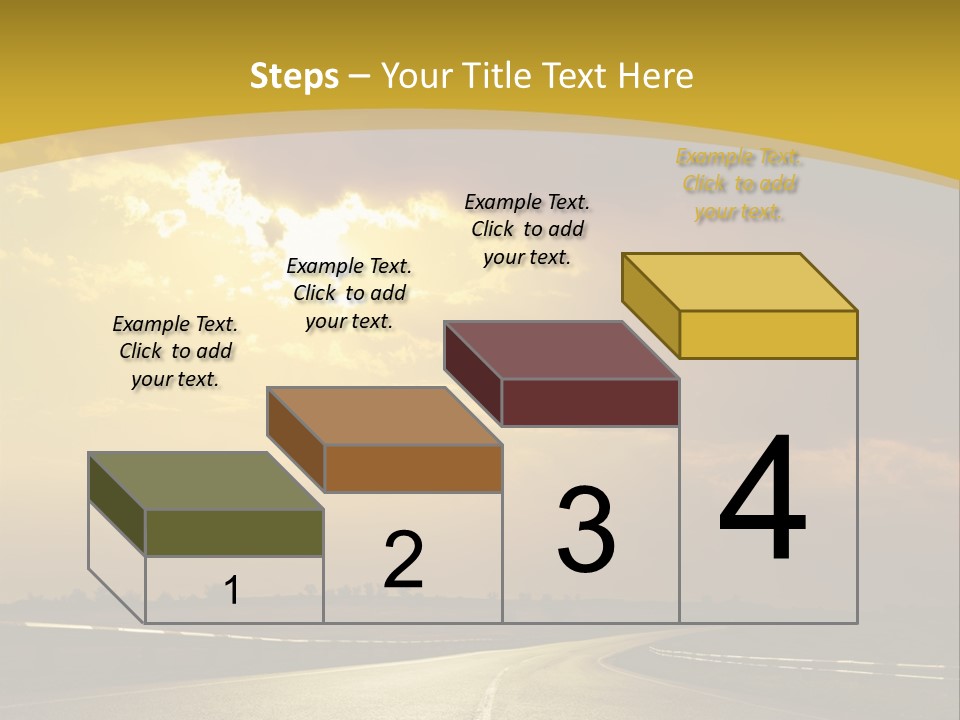 Steps – Your Title Text Here

Example Text. Click to add your text.

Example Text. Click to add your text.

Example Text. Click to add your text.

Example Text. Click to add your text.

1

2

3

4